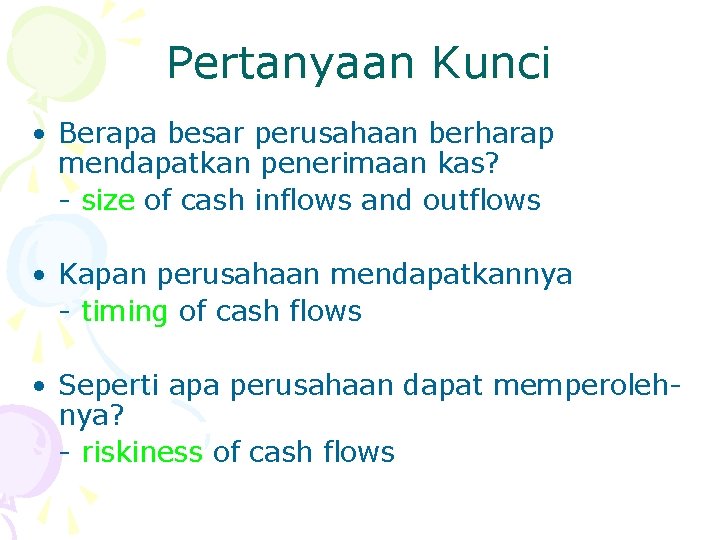 Pertanyaan Kunci

• Berapa besar perusahaan berharap mendapatkan penerimaan kas?
- size of cash inflows and outflows

• Kapan perusahaan mendapatkannya
- timing of cash flows

• Seperti apa perusahaan dapat memperolehnya?
- riskiness of cash flows